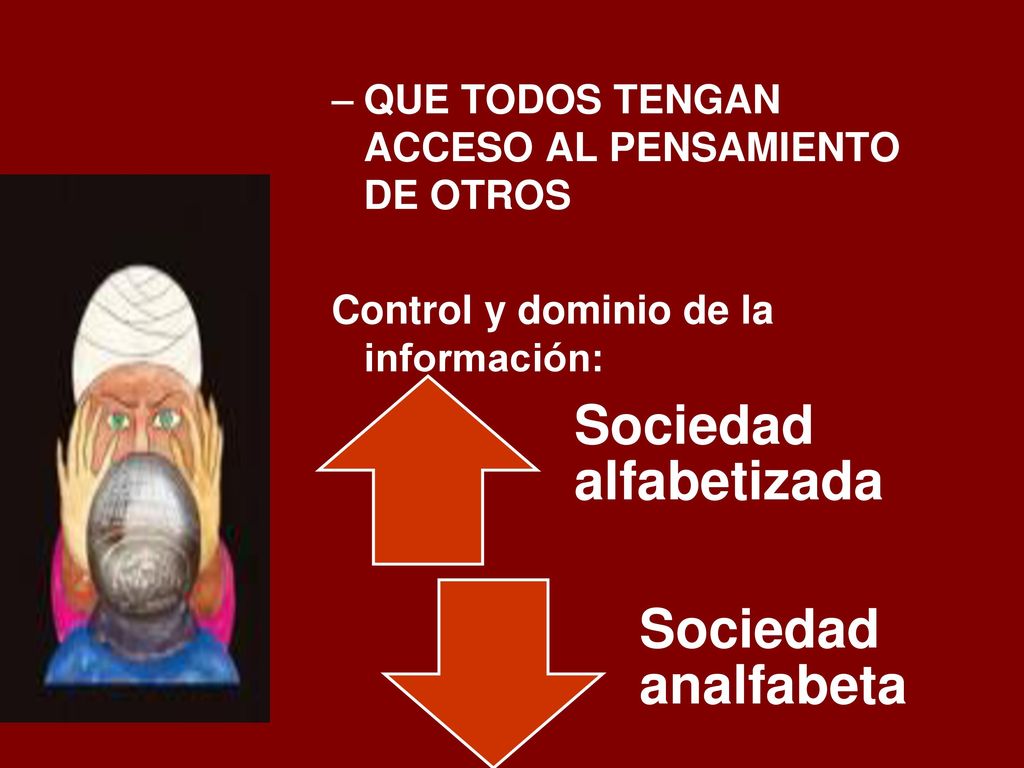 – QUE TODOS TENGAN ACCESO AL PENSAMIENTO DE OTROS

Control y dominio de la información:

Sociedad alfabetizada

Sociedad analfabeta